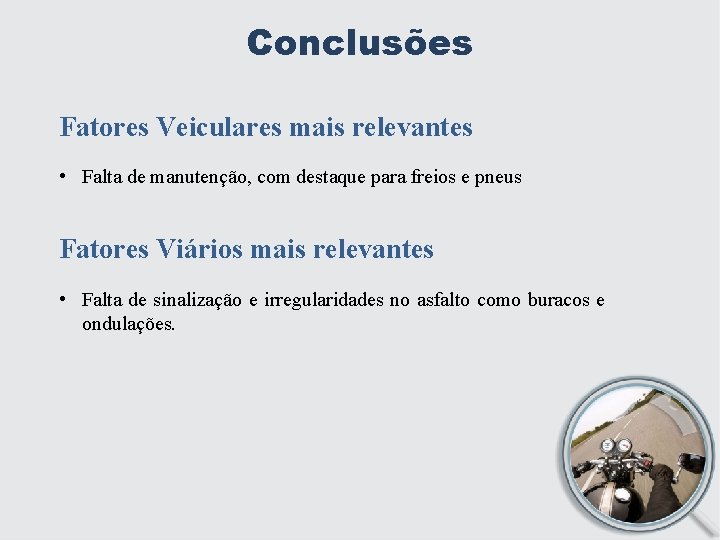 Conclusões

Fatores Veiculares mais relevantes

• Falta de manutenção, com destaque para freios e pneus

Fatores Viários mais relevantes

• Falta de sinalização e irregularidades no asfalto como buracos e ondulações.